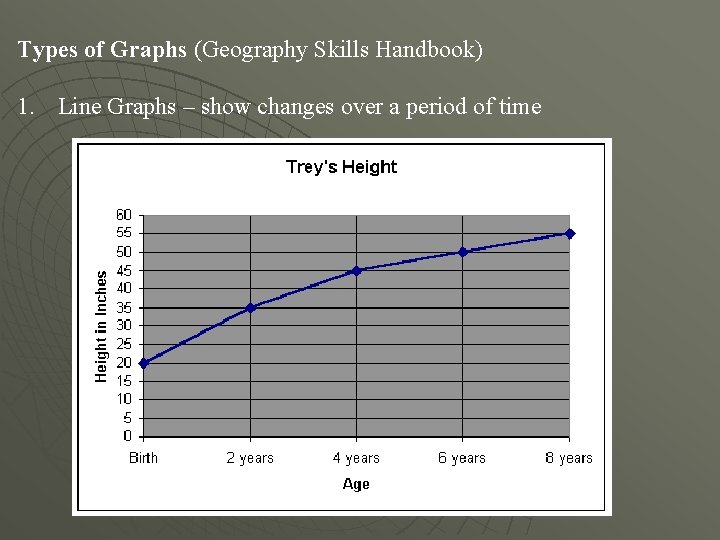 Types of Graphs (Geography Skills Handbook)

1. Line Graphs – show changes over a period of time

Trey's Height

Height in Inches

60
55
50
45
40
35
30
25
20
15
10
5
0

Birth
2 years
4 years
6 years
8 years

Age